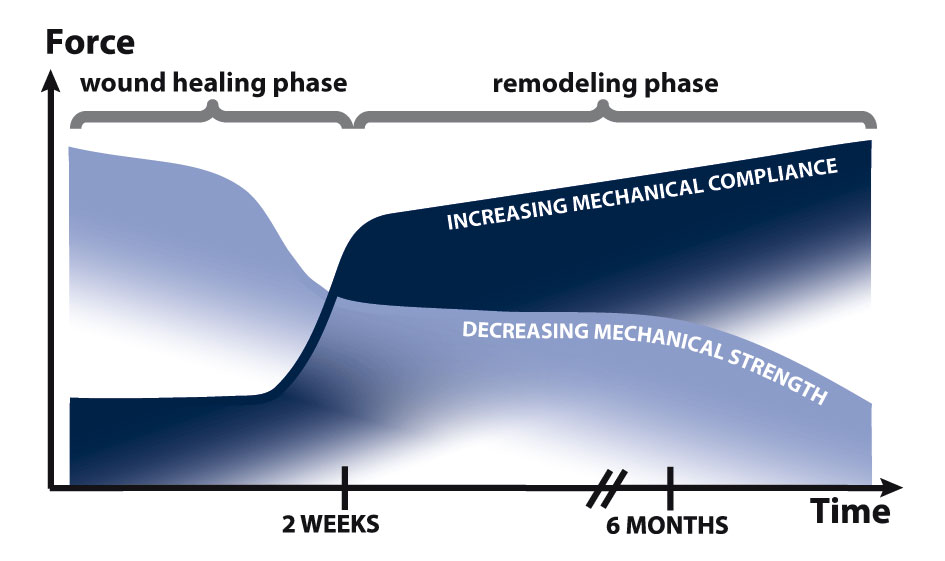 Force

wound healing phase

remodeling phase

INCREASING MECHANICAL COMPLIANCE

DECREASING MECHANICAL STRENGTH

2 WEEKS

6 MONTHS

Time